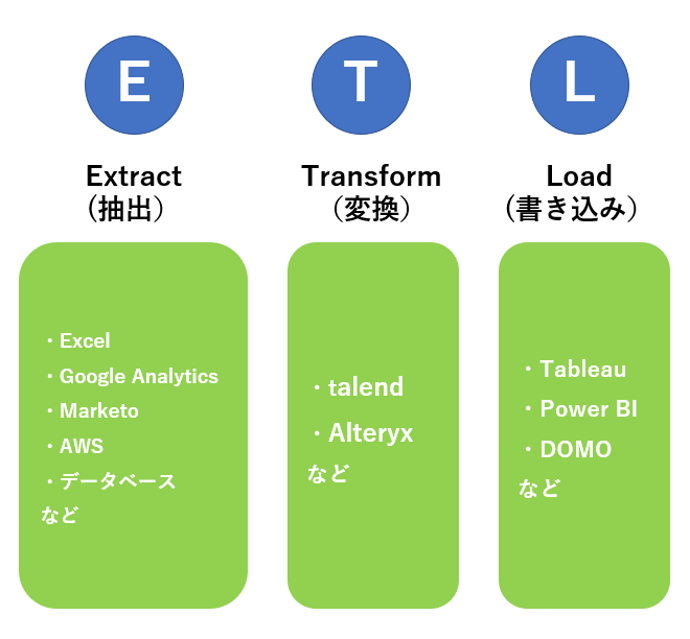 E

Extract
（抽出）

・Excel
・Google Analytics
・Marketo
・AWS
・データベース
など

T

Transform
（変換）

・talend
・Alteryx
など

L

Load
（書き込み）

・Tableau
・Power BI
・DOMO
など